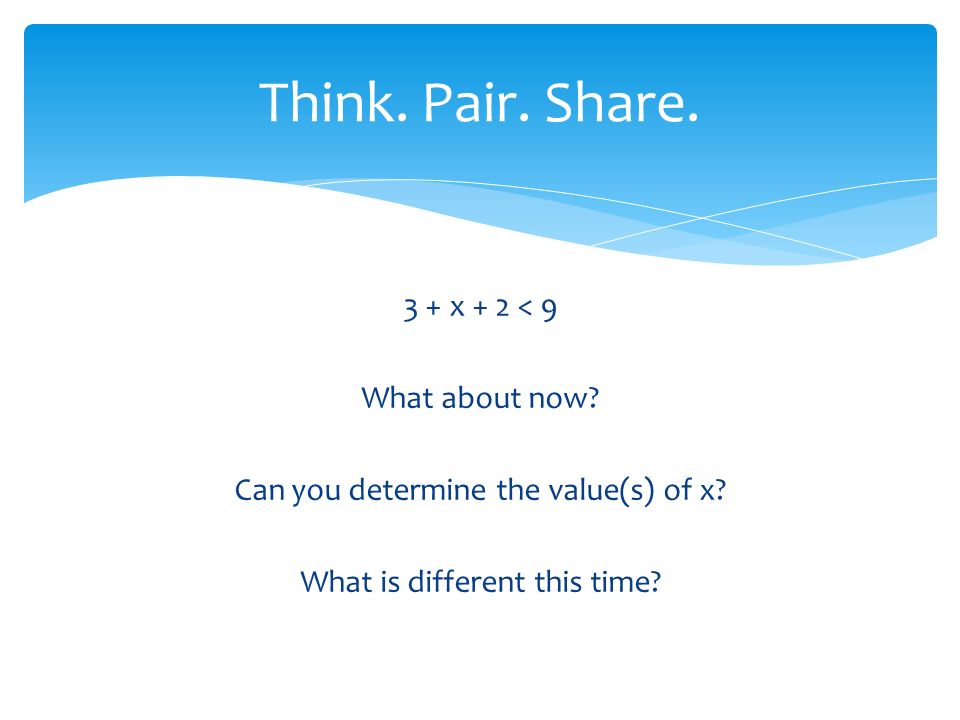 Think. Pair. Share.

$3 + x + 2 < 9$

What about now?

Can you determine the value(s) of x?

What is different this time?